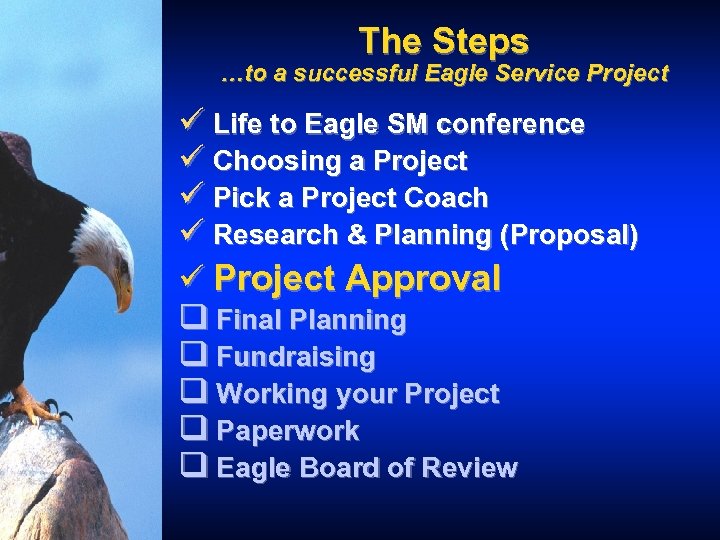 The Steps
…to a successful Eagle Service Project

✓ Life to Eagle SM conference
✓ Choosing a Project
✓ Pick a Project Coach
✓ Research & Planning (Proposal)
✓ Project Approval
❑ Final Planning
❑ Fundraising
❑ Working your Project
❑ Paperwork
❑ Eagle Board of Review